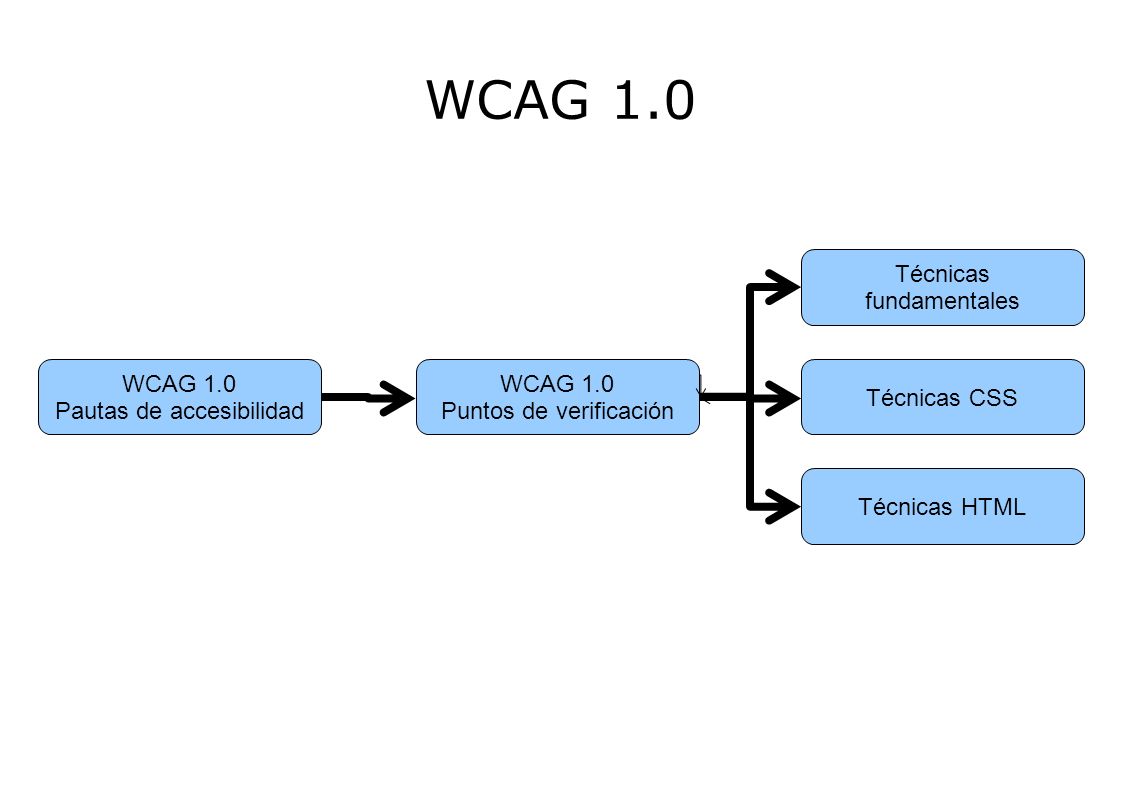 WCAG 1.0

WCAG 1.0
Pautas de accesibilidad

WCAG 1.0
Puntos de verificación

Técnicas fundamentales

Técnicas CSS

Técnicas HTML